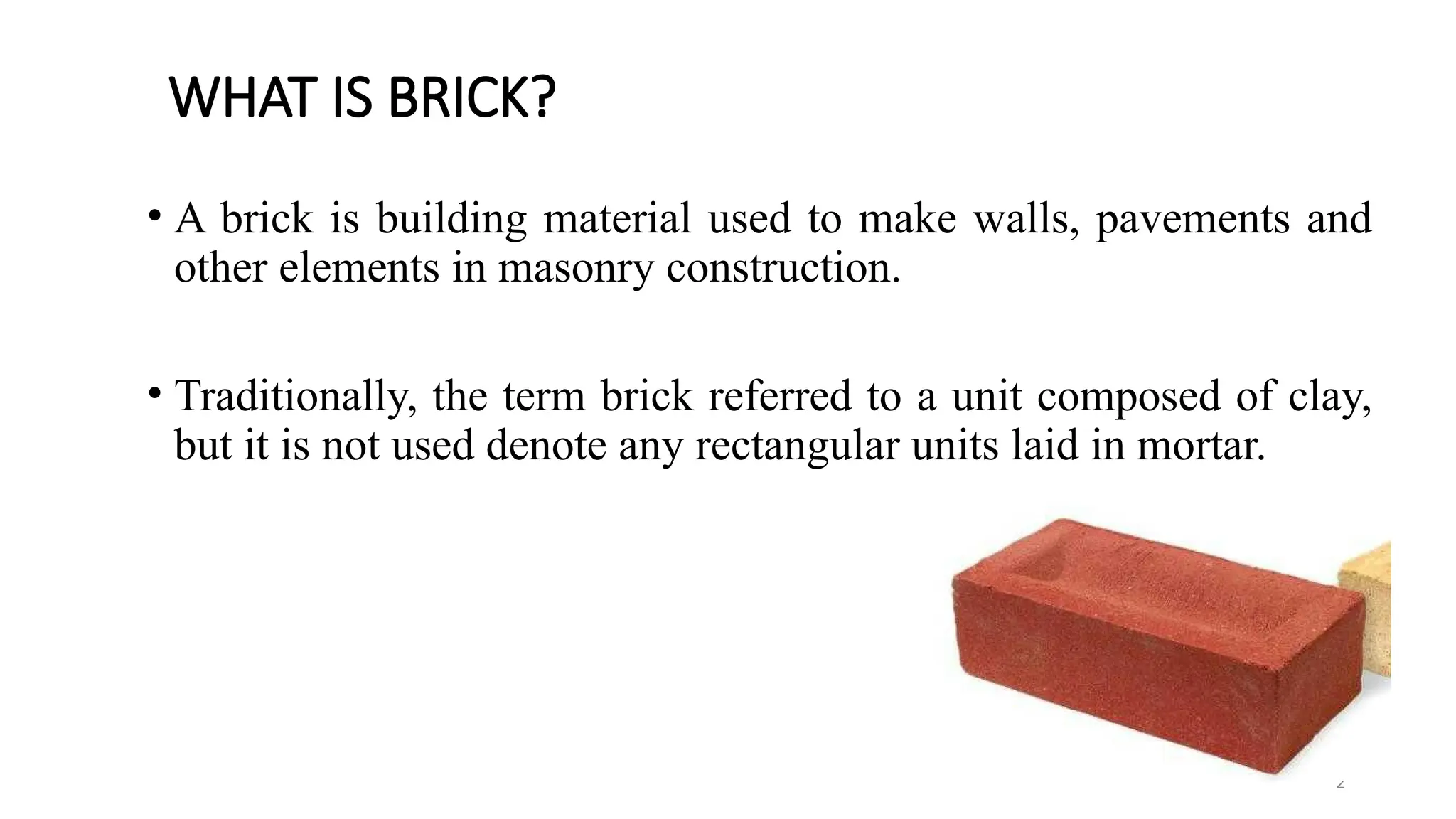 WHAT IS BRICK?

• A brick is building material used to make walls, pavements and other elements in masonry construction.

• Traditionally, the term brick referred to a unit composed of clay, but it is not used denote any rectangular units laid in mortar.

2